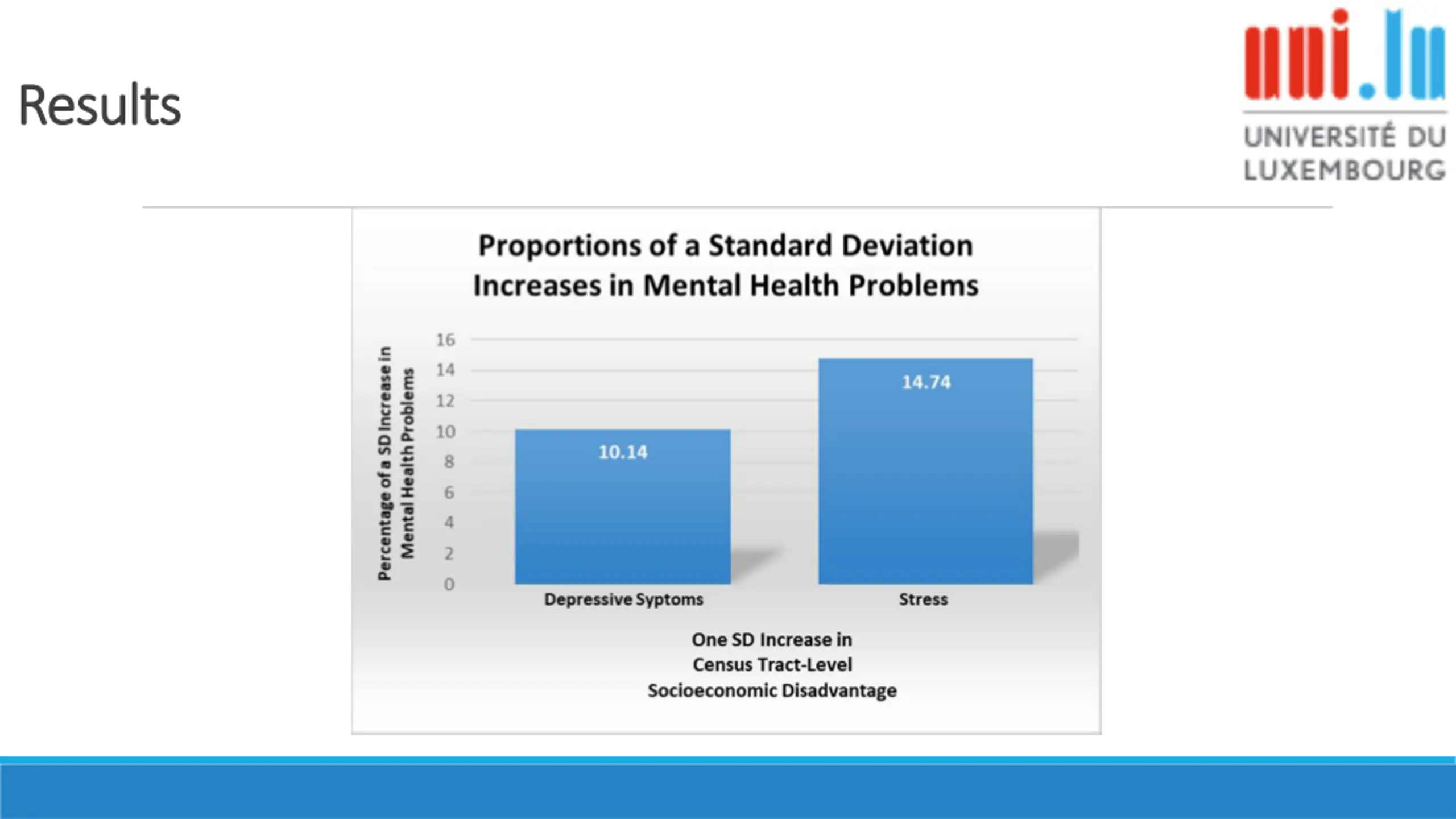 Results

uni.lu
UNIVERSITÉ DU LUXEMBOURG

Proportions of a Standard Deviation Increases in Mental Health Problems

Percentage of a SD Increase in Mental Health Problems

16
14
12
10
8
6
4
2
0

10.14
14.74

Depressive Syptoms
Stress

One SD Increase in
Census Tract-Level
Socioeconomic Disadvantage